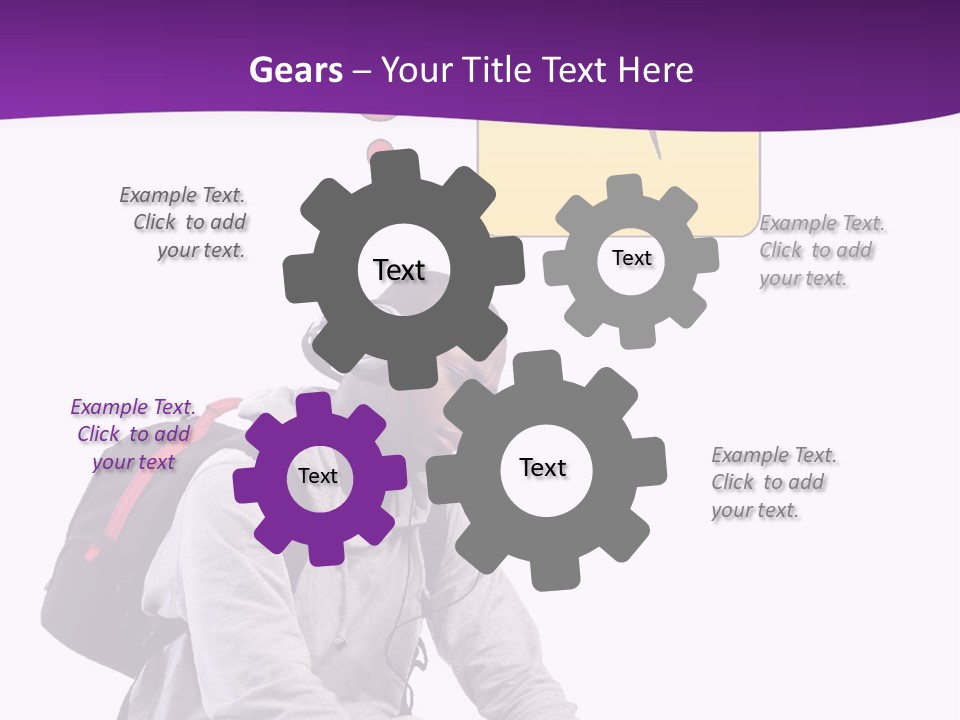 Gears – Your Title Text Here

Example Text. Click to add your text.

Text

Text

Example Text. Click to add your text.

Example Text. Click to add your text

Text

Text

Example Text. Click to add your text.